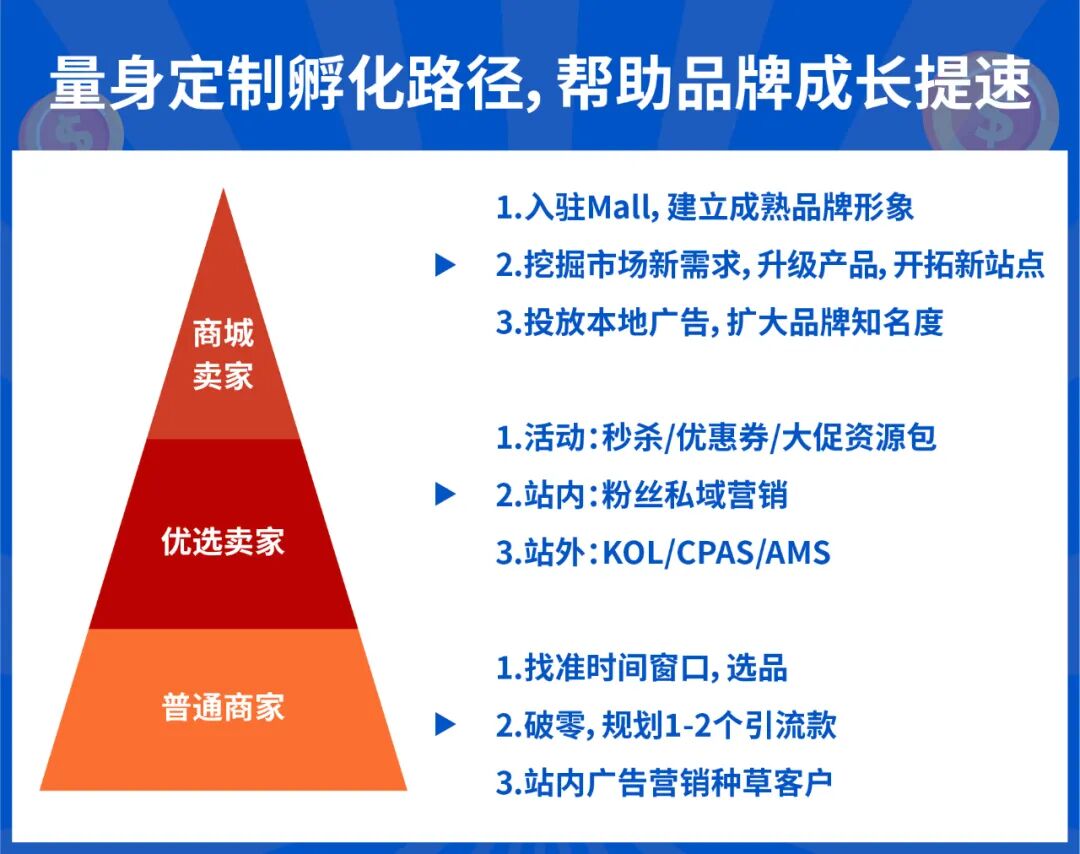 量身定制孵化路径，帮助品牌成长提速

商城卖家

1.入驻Mall，建立成熟品牌形象
2.挖掘市场新需求，升级产品，开拓新站点
3.投放本地广告，扩大品牌知名度

优选卖家

1.活动：秒杀/优惠券/大促资源包
2.站内：粉丝私域营销
3.站外：KOL/CPAS/AMS

普通商家

1.找准时间窗口，选品
2.破零，规划1-2个引流款
3.站内广告营销种草客户